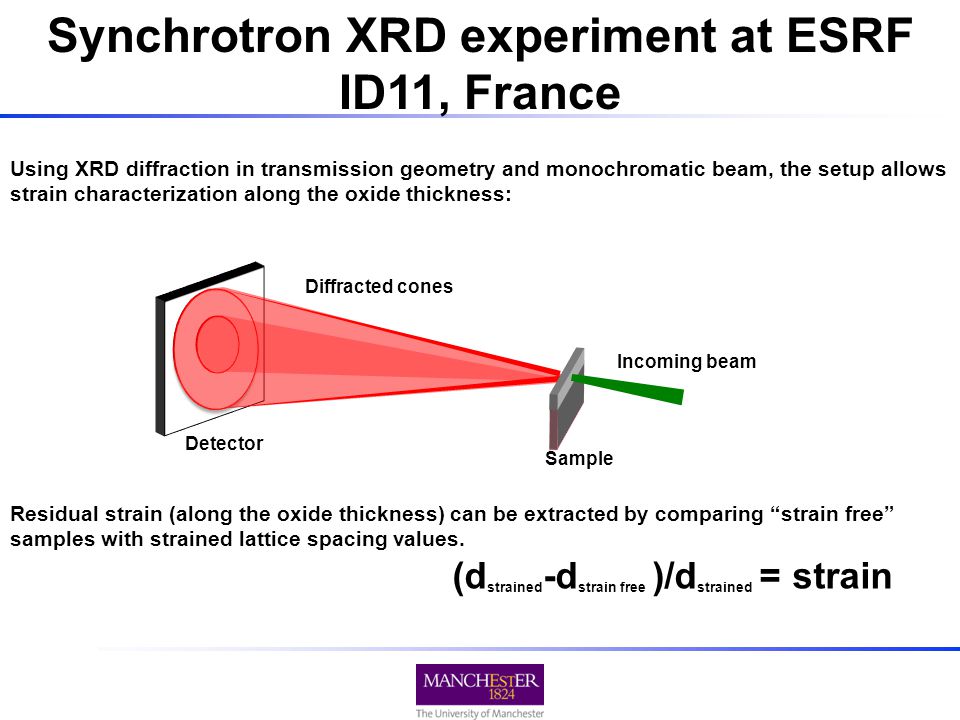 Synchrotron XRD experiment at ESRF ID11, France

Using XRD diffraction in transmission geometry and monochromatic beam, the setup allows strain characterization along the oxide thickness:

Diffracted cones

Incoming beam

Detector

Sample

Residual strain (along the oxide thickness) can be extracted by comparing “strain free” samples with strained lattice spacing values.

$(d_{strained}-d_{strain\ free})/d_{strained}$ = strain

MANCHESTER
1824
The University of Manchester